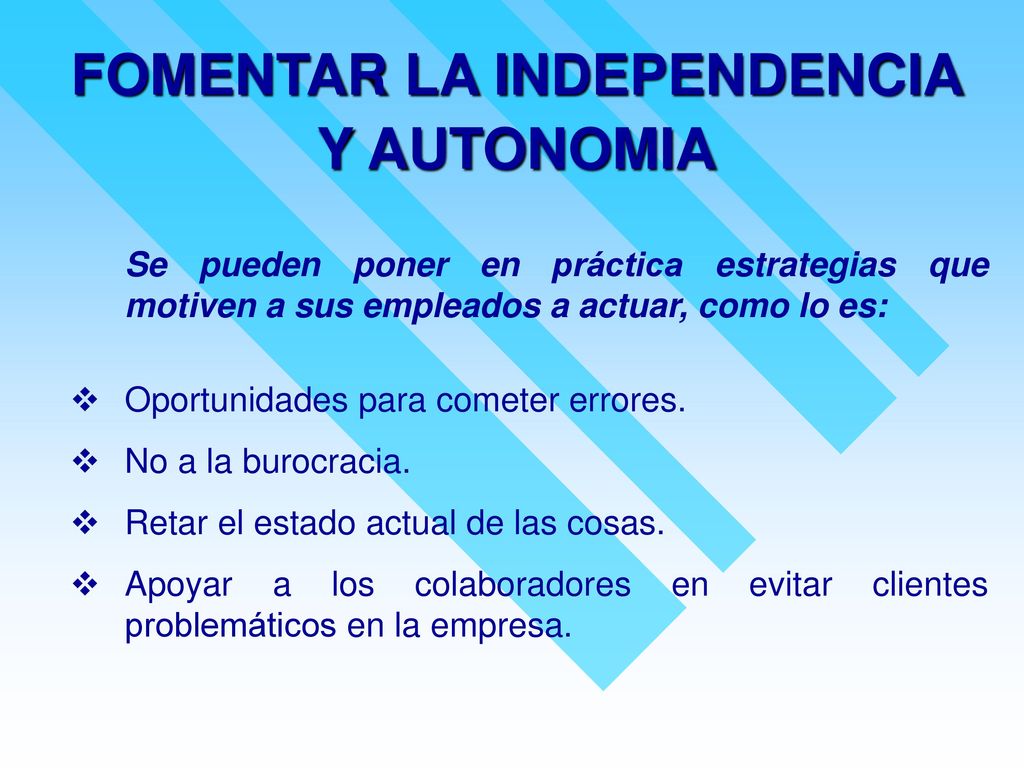 FOMENTAR LA INDEPENDENCIA Y AUTONOMIA

Se pueden poner en práctica estrategias que motiven a sus empleados a actuar, como lo es:

❖ Oportunidades para cometer errores.
❖ No a la burocracia.
❖ Retar el estado actual de las cosas.
❖ Apoyar a los colaboradores en evitar clientes problemáticos en la empresa.